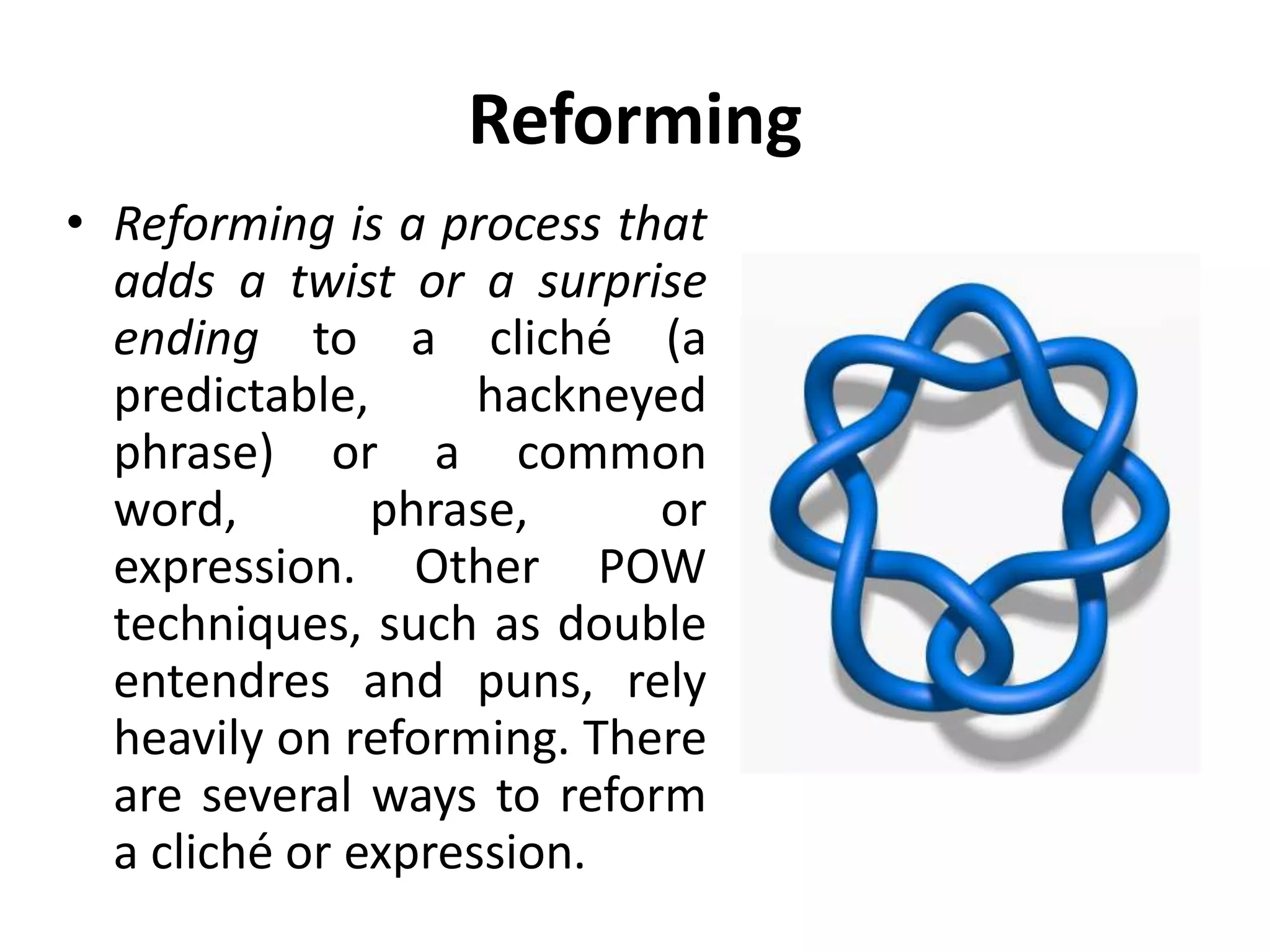 Reforming

• Reforming is a process that adds a twist or a surprise ending to a cliché (a predictable, hackneyed phrase) or a common word, phrase, or expression. Other POW techniques, such as double entendres and puns, rely heavily on reforming. There are several ways to reform a cliché or expression.